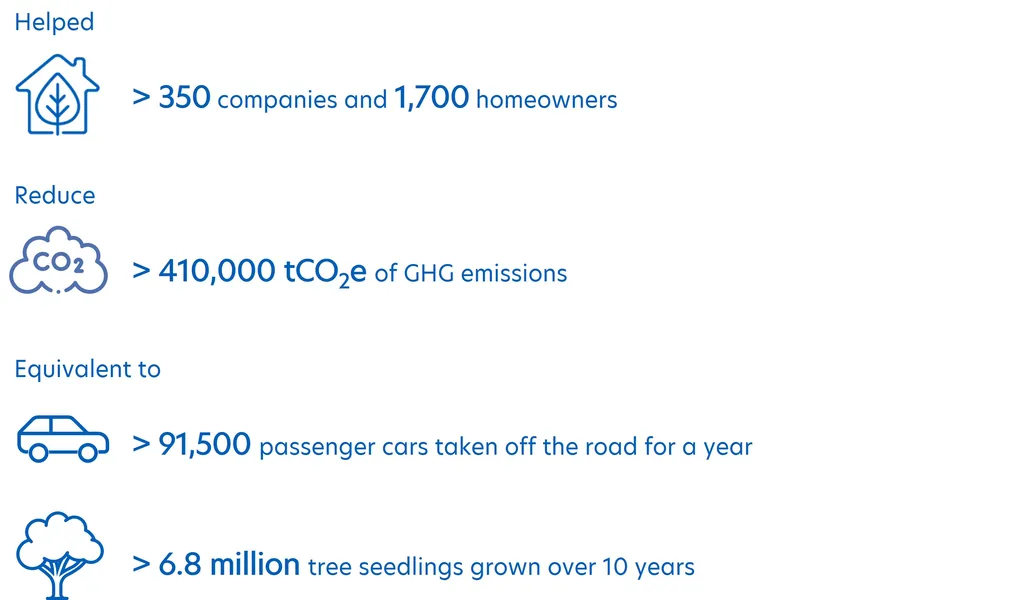 Helped

> 350 companies and 1,700 homeowners

Reduce

$CO_2$

> 410,000 $tCO_2e$ of GHG emissions

Equivalent to

> 91,500 passenger cars taken off the road for a year

> 6.8 million tree seedlings grown over 10 years